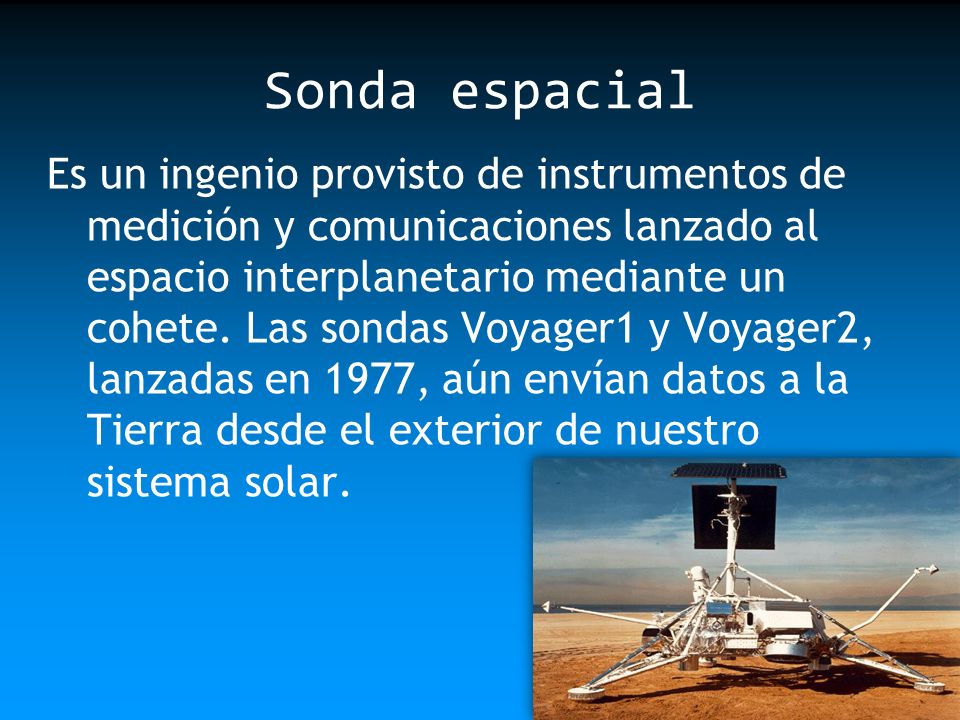 Sonda espacial

Es un ingenio provisto de instrumentos de medición y comunicaciones lanzado al espacio interplanetario mediante un cohete. Las sondas Voyager1 y Voyager2, lanzadas en 1977, aún envían datos a la Tierra desde el exterior de nuestro sistema solar.